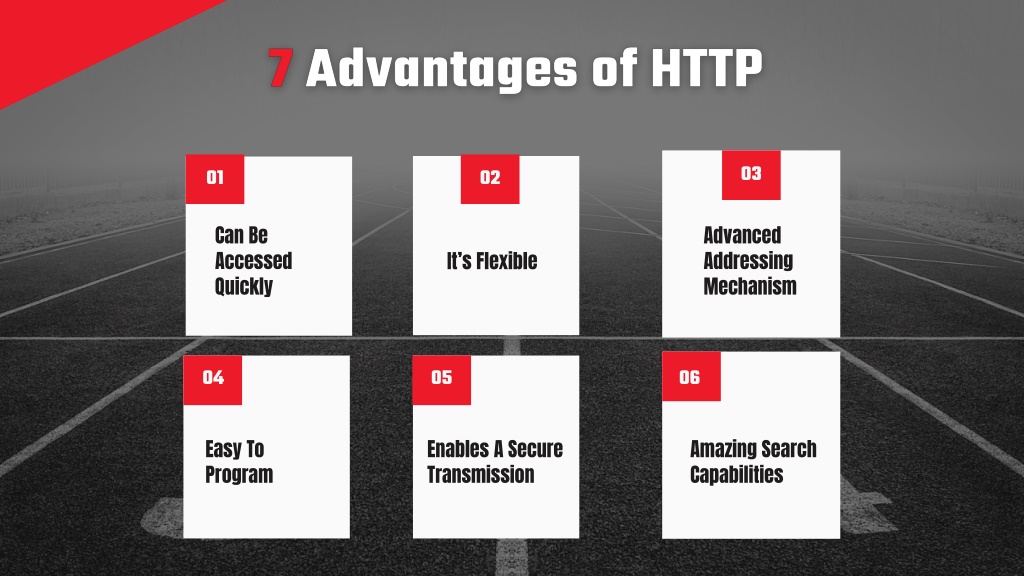 7 Advantages of HTTP

01
Can Be Accessed Quickly

02
It's Flexible

03
Advanced Addressing Mechanism

04
Easy To Program

05
Enables A Secure Transmission

06
Amazing Search Capabilities